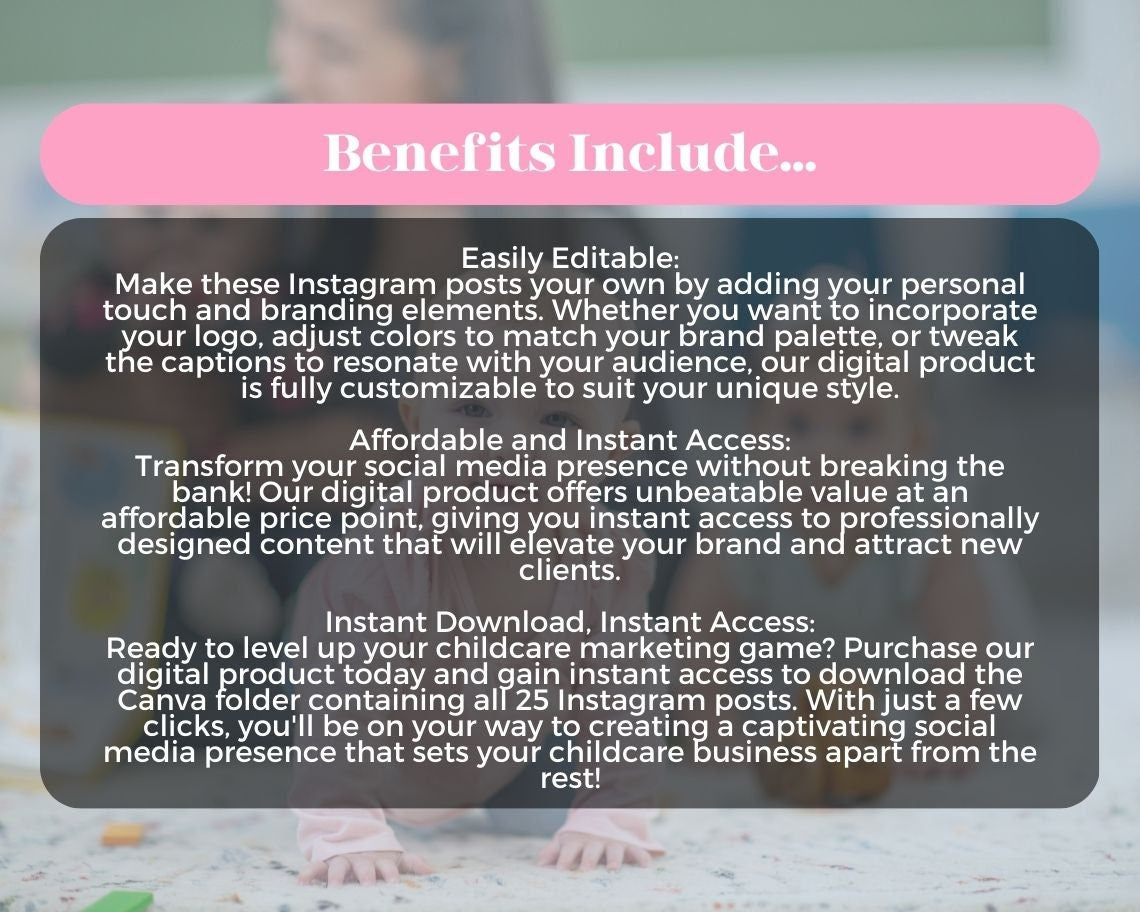 Benefits Include...

Easily Editable:
Make these Instagram posts your own by adding your personal touch and branding elements. Whether you want to incorporate your logo, adjust colors to match your brand palette, or tweak the captions to resonate with your audience, our digital product is fully customizable to suit your unique style.

Affordable and Instant Access:
Transform your social media presence without breaking the bank! Our digital product offers unbeatable value at an affordable price point, giving you instant access to professionally designed content that will elevate your brand and attract new clients.

Instant Download, Instant Access:
Ready to level up your childcare marketing game? Purchase our digital product today and gain instant access to download the Canva folder containing all 25 Instagram posts. With just a few clicks, you'll be on your way to creating a captivating social media presence that sets your childcare business apart from the rest!